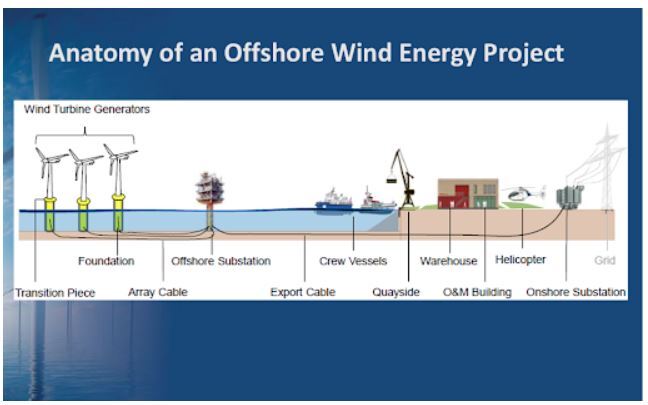 Anatomy of an Offshore Wind Energy Project

Wind Turbine Generators

Foundation
Offshore Substation
Crew Vessels
Warehouse
Helicopter
Grid
Transition Piece
Array Cable
Export Cable
Quayside
O&M Building
Onshore Substation